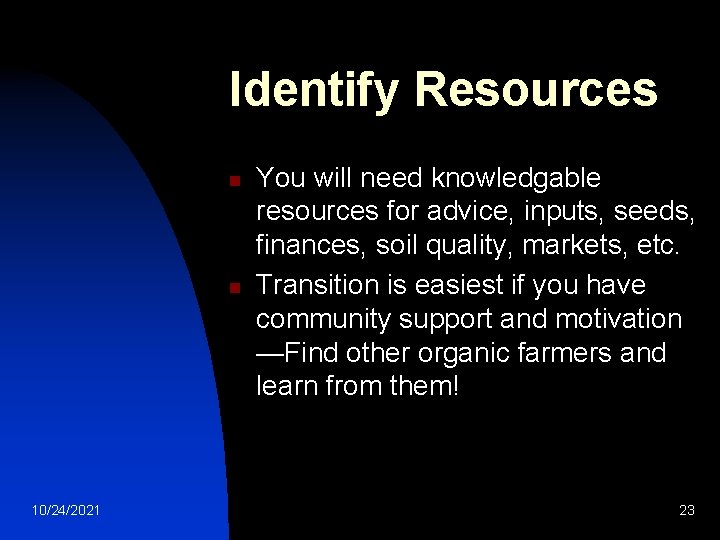 Identify Resources

- You will need knowledgable resources for advice, inputs, seeds, finances, soil quality, markets, etc.
- Transition is easiest if you have community support and motivation —Find other organic farmers and learn from them!

10/24/2021

23